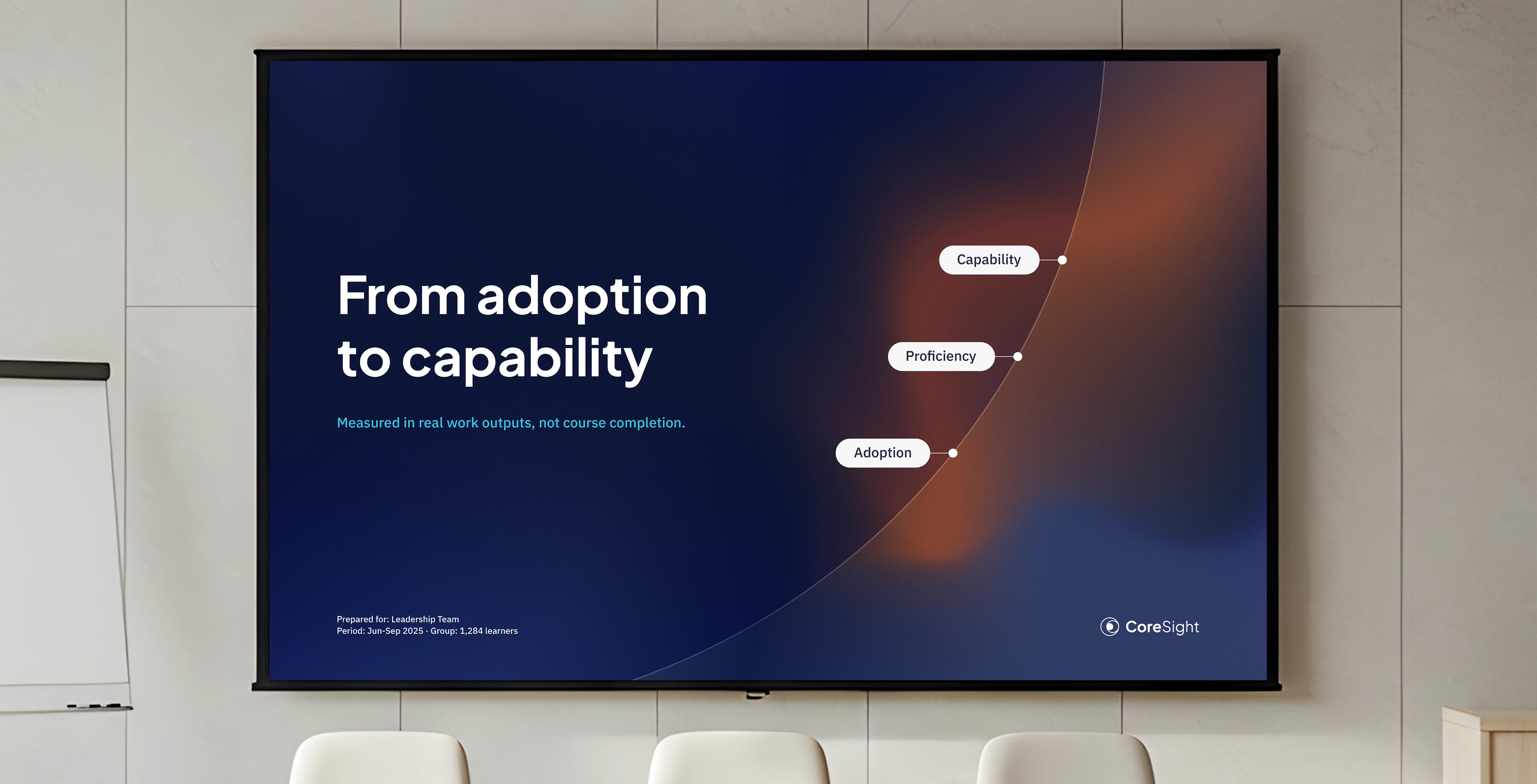 From adoption to capability

Measured in real work outputs, not course completion.

Capability

Proficiency

Adoption

Prepared for: Leadership Team
Period: Jun-Sep 2025 · Group: 1,284 learners

CoreSight